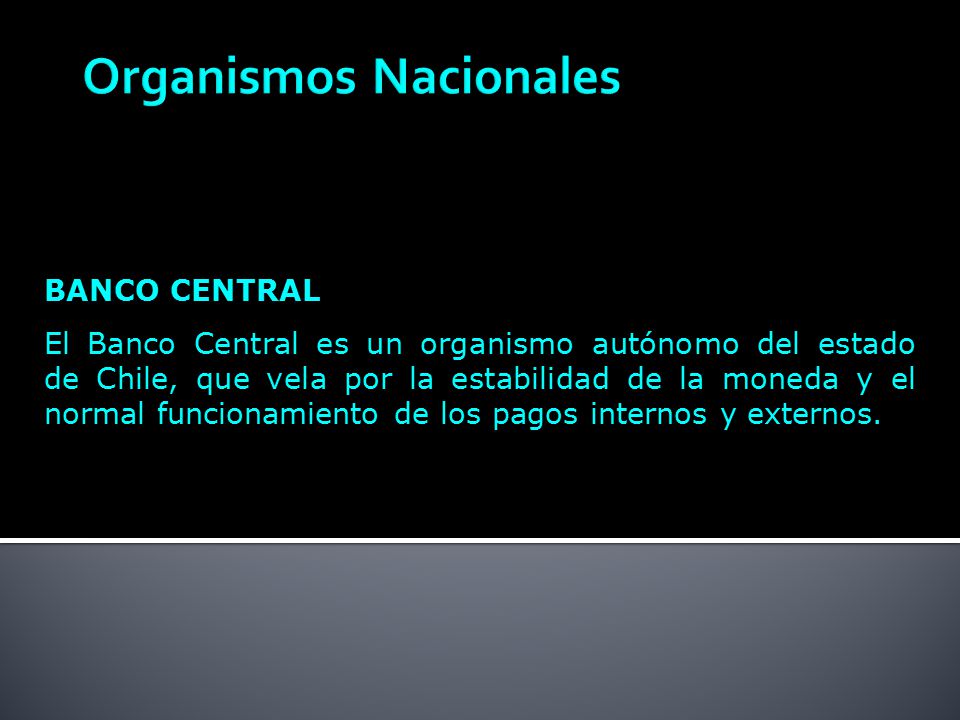 Organismos Nacionales

BANCO CENTRAL

El Banco Central es un organismo autónomo del estado de Chile, que vela por la estabilidad de la moneda y el normal funcionamiento de los pagos internos y externos.